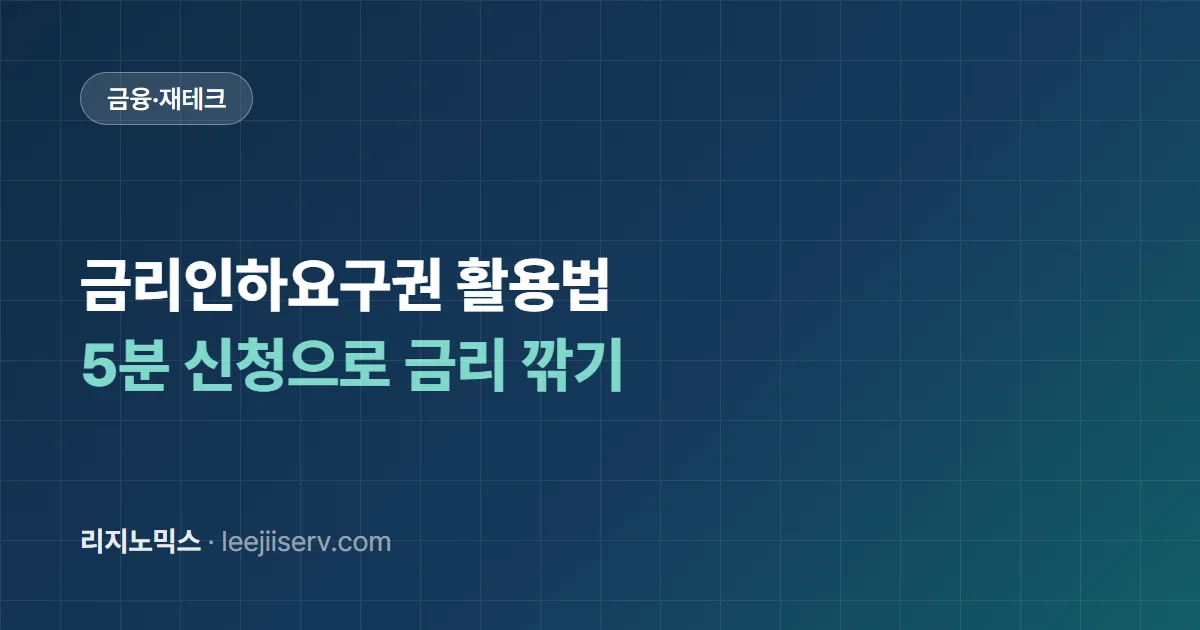 금융·재테크

금리인하요구권 활용법
5분 신청으로 금리 깎기

리지노믹스 · leejiiserv.com